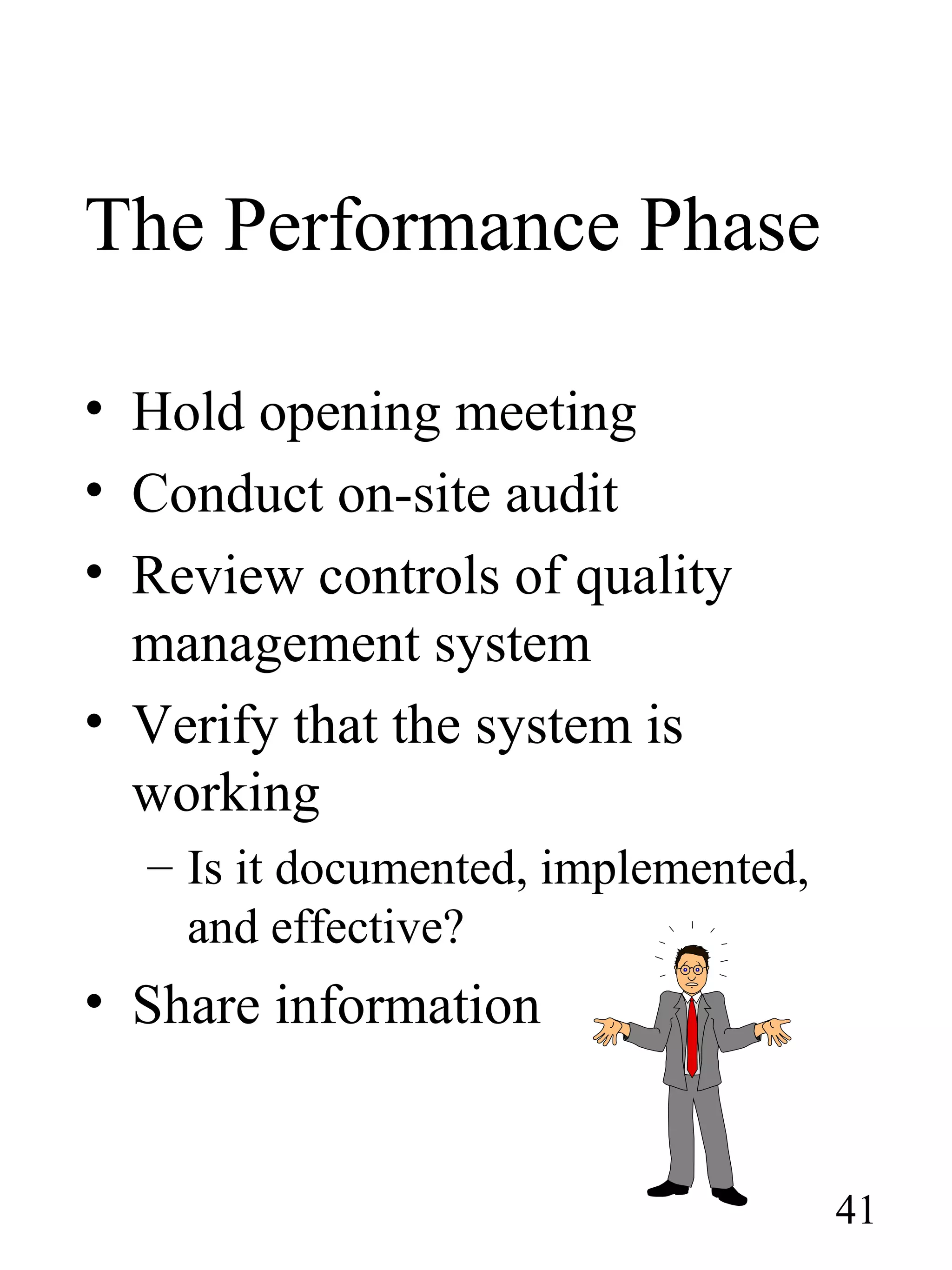 The Performance Phase

• Hold opening meeting
• Conduct on-site audit
• Review controls of quality management system
• Verify that the system is working
  – Is it documented, implemented, and effective?
• Share information

41